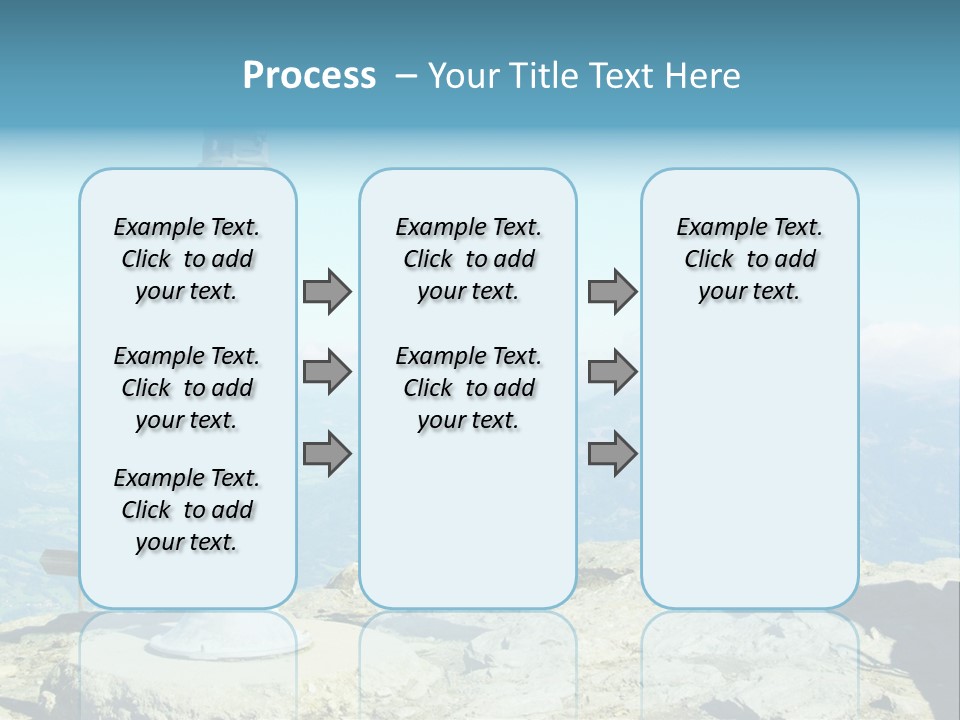 Process – Your Title Text Here

Example Text. Click to add your text.

Example Text. Click to add your text.

Example Text. Click to add your text.

Example Text. Click to add your text.

Example Text. Click to add your text.

Example Text. Click to add your text.